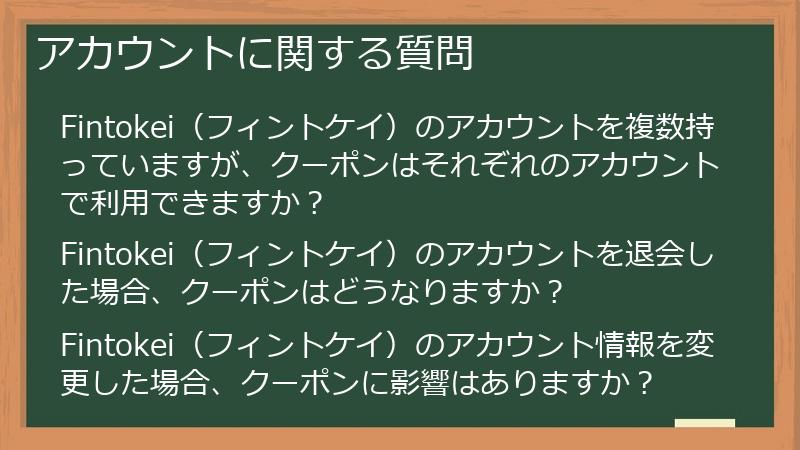 アカウントに関する質問

Fintokei（フィントケイ）のアカウントを複数持っていますが、クーポンはそれぞれのアカウントで利用できますか？

Fintokei（フィントケイ）のアカウントを退会した場合、クーポンはどうなりますか？

Fintokei（フィントケイ）のアカウント情報を変更した場合、クーポンに影響はありますか？